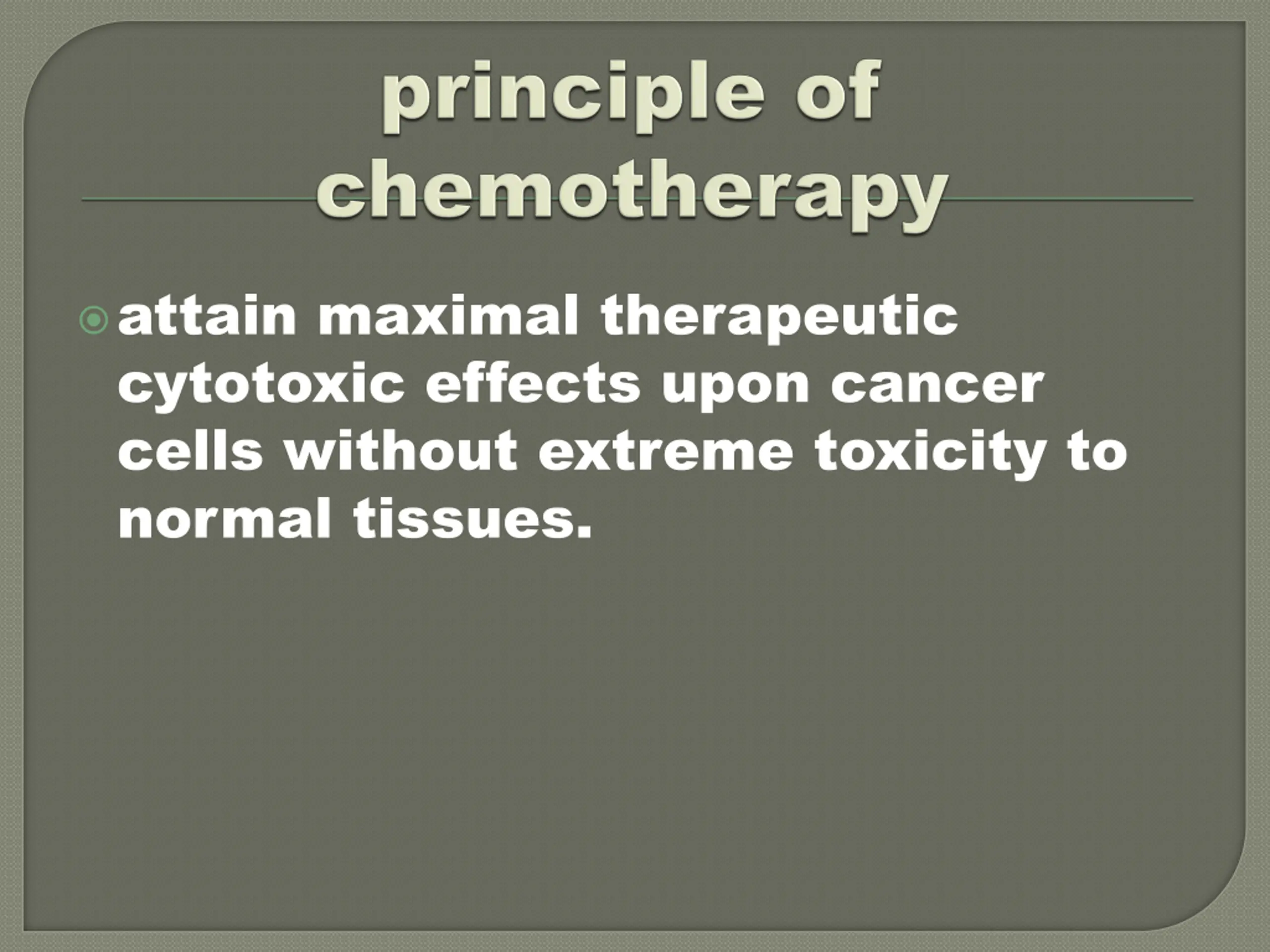 principle of chemotherapy

attain maximal therapeutic cytotoxic effects upon cancer cells without extreme toxicity to normal tissues.